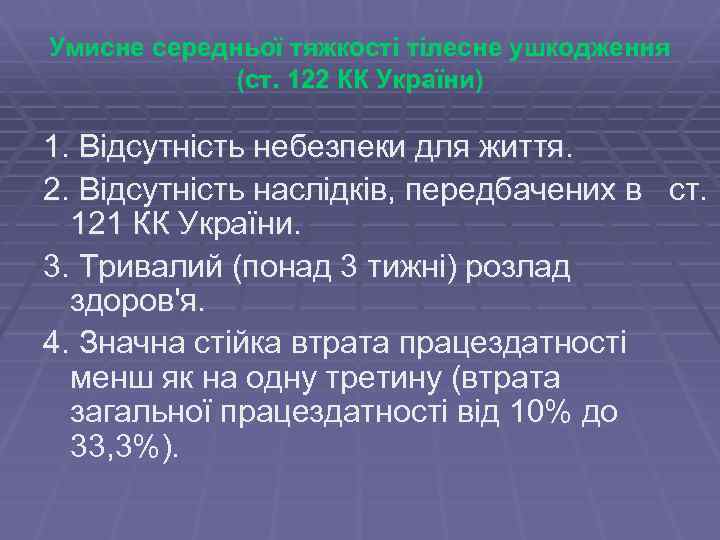 Умисне середньої тяжкості тілесне ушкодження (ст. 122 КК України)

1. Відсутність небезпеки для життя.

2. Відсутність наслідків, передбачених в ст. 121 КК України.

3. Тривалий (понад 3 тижні) розлад здоров'я.

4. Значна стійка втрата працездатності менш як на одну третину (втрата загальної працездатності від 10% до 33,3%).